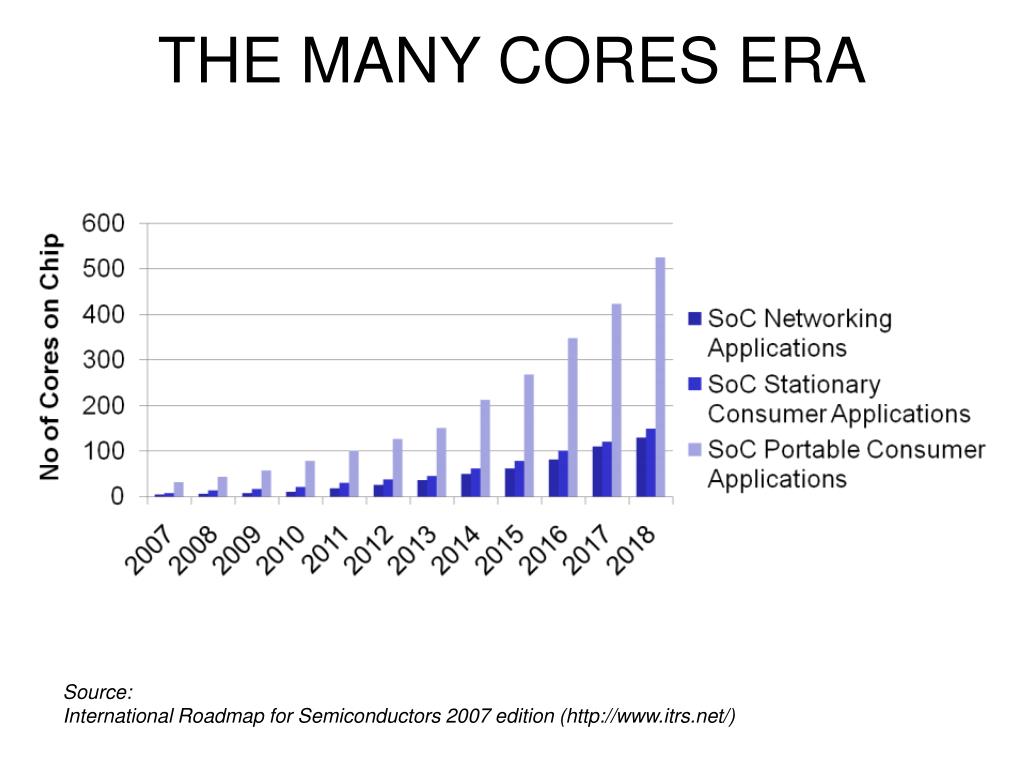 THE MANY CORES ERA

No of Cores on Chip

600
500
400
300
200
100
0

2007 2008 2009 2010 2011 2012 2013 2014 2015 2016 2017 2018

SoC Networking Applications
SoC Stationary Consumer Applications
SoC Portable Consumer Applications

Source:
International Roadmap for Semiconductors 2007 edition (http://www.itrs.net/)